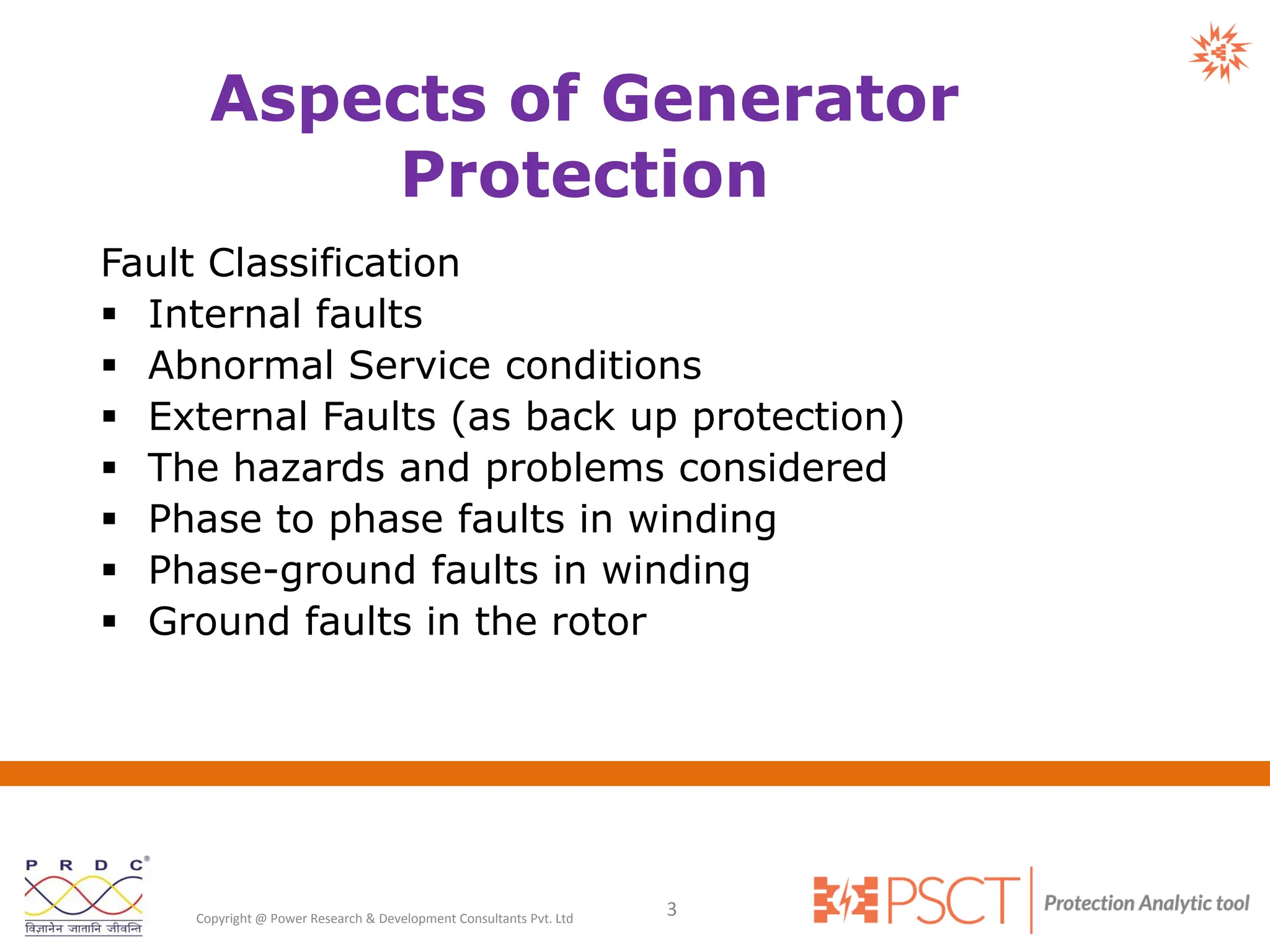 Aspects of Generator Protection

Fault Classification
▪ Internal faults
▪ Abnormal Service conditions
▪ External Faults (as back up protection)
▪ The hazards and problems considered
▪ Phase to phase faults in winding
▪ Phase-ground faults in winding
▪ Ground faults in the rotor

P R D C®
विज्ञानेन जातानि जीवन्ति

Copyright @ Power Research & Development Consultants Pvt. Ltd

3

PSCT Protection Analytic tool